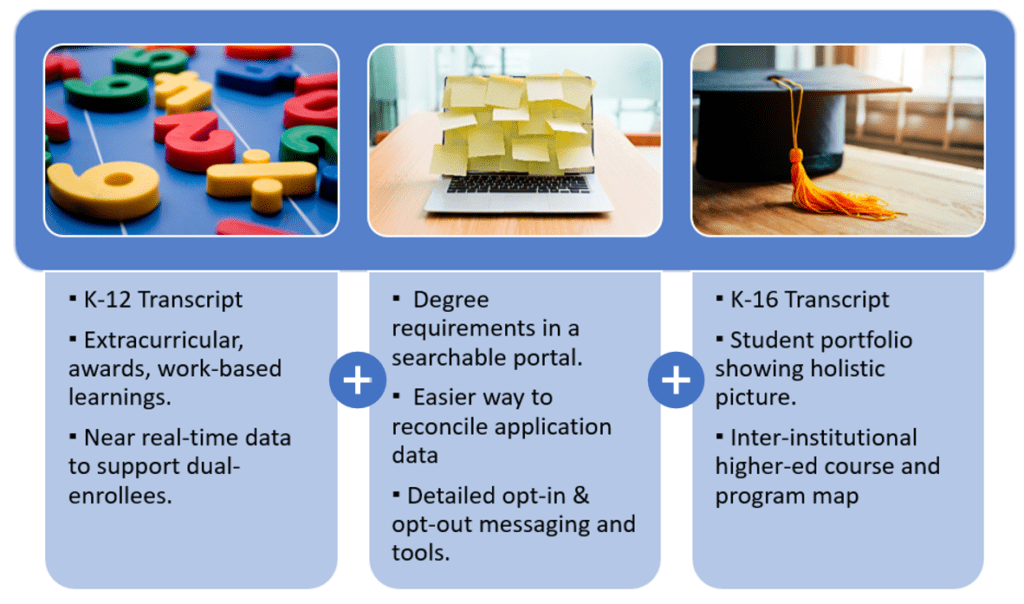 ▪ K-12 Transcript

▪ Extracurricular, awards, work-based learnings.

▪ Near real-time data to support dual-enrollees.

+

▪ Degree requirements in a searchable portal.

▪ Easier way to reconcile application data

▪ Detailed opt-in & opt-out messaging and tools.

+

▪ K-16 Transcript

▪ Student portfolio showing holistic picture.

▪ Inter-institutional higher-ed course and program map